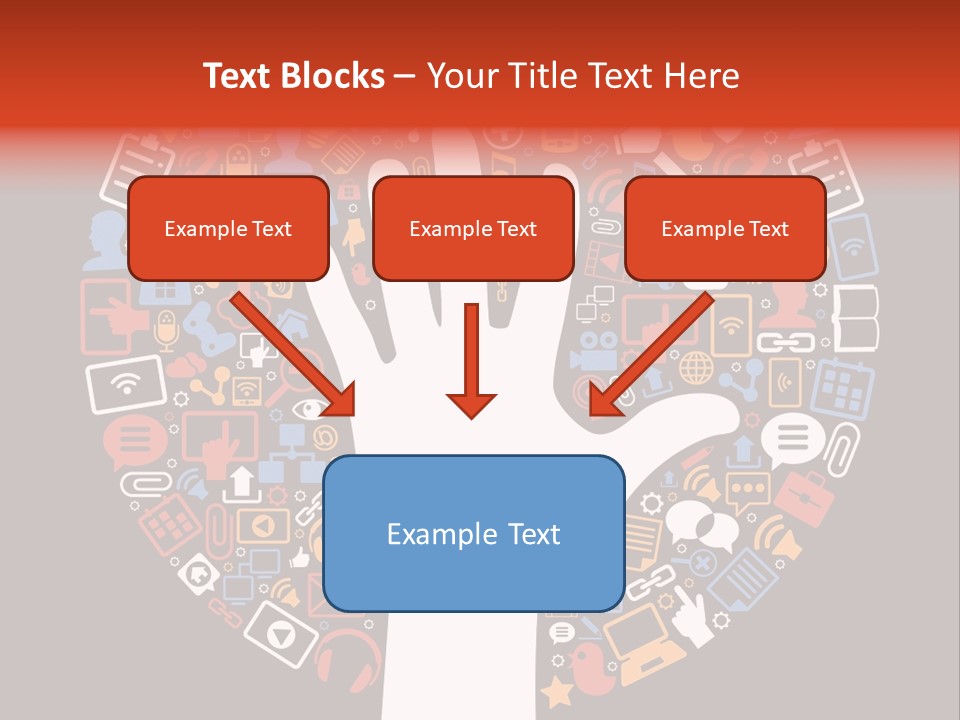 Text Blocks – Your Title Text Here

Example Text

Example Text

Example Text

Example Text